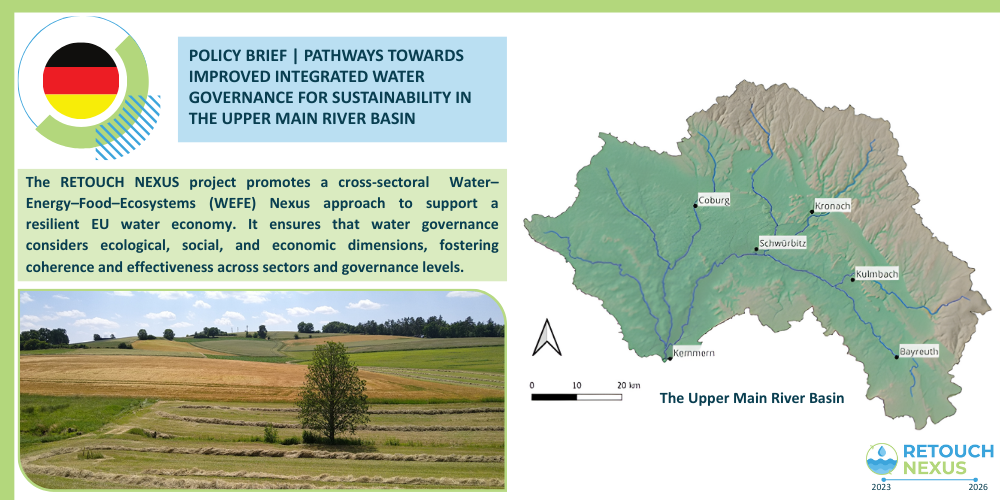 POLICY BRIEF | PATHWAYS TOWARDS IMPROVED INTEGRATED WATER GOVERNANCE FOR SUSTAINABILITY IN THE UPPER MAIN RIVER BASIN

The RETOUCH NEXUS project promotes a cross-sectoral Water–Energy–Food–Ecosystems (WEFE) Nexus approach to support a resilient EU water economy. It ensures that water governance considers ecological, social, and economic dimensions, fostering coherence and effectiveness across sectors and governance levels.

Coburg
Kronach
Schwürbitz
Kulmbach
Kemmern
Bayreuth

0 10 20 km

The Upper Main River Basin

RETOUCH NEXUS
2023 2026